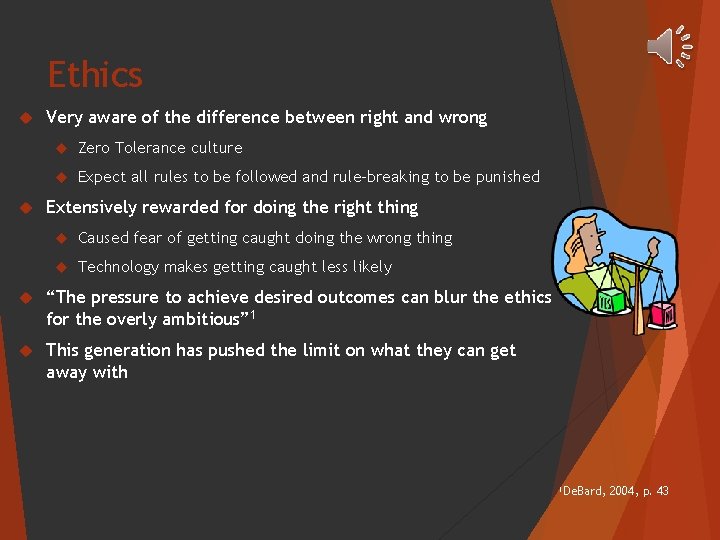 Ethics

Very aware of the difference between right and wrong

Zero Tolerance culture

Expect all rules to be followed and rule-breaking to be punished

Extensively rewarded for doing the right thing

Caused fear of getting caught doing the wrong thing

Technology makes getting caught less likely

“The pressure to achieve desired outcomes can blur the ethics for the overly ambitious”$^1$

This generation has pushed the limit on what they can get away with

$^1$DeBard, 2004, p. 43